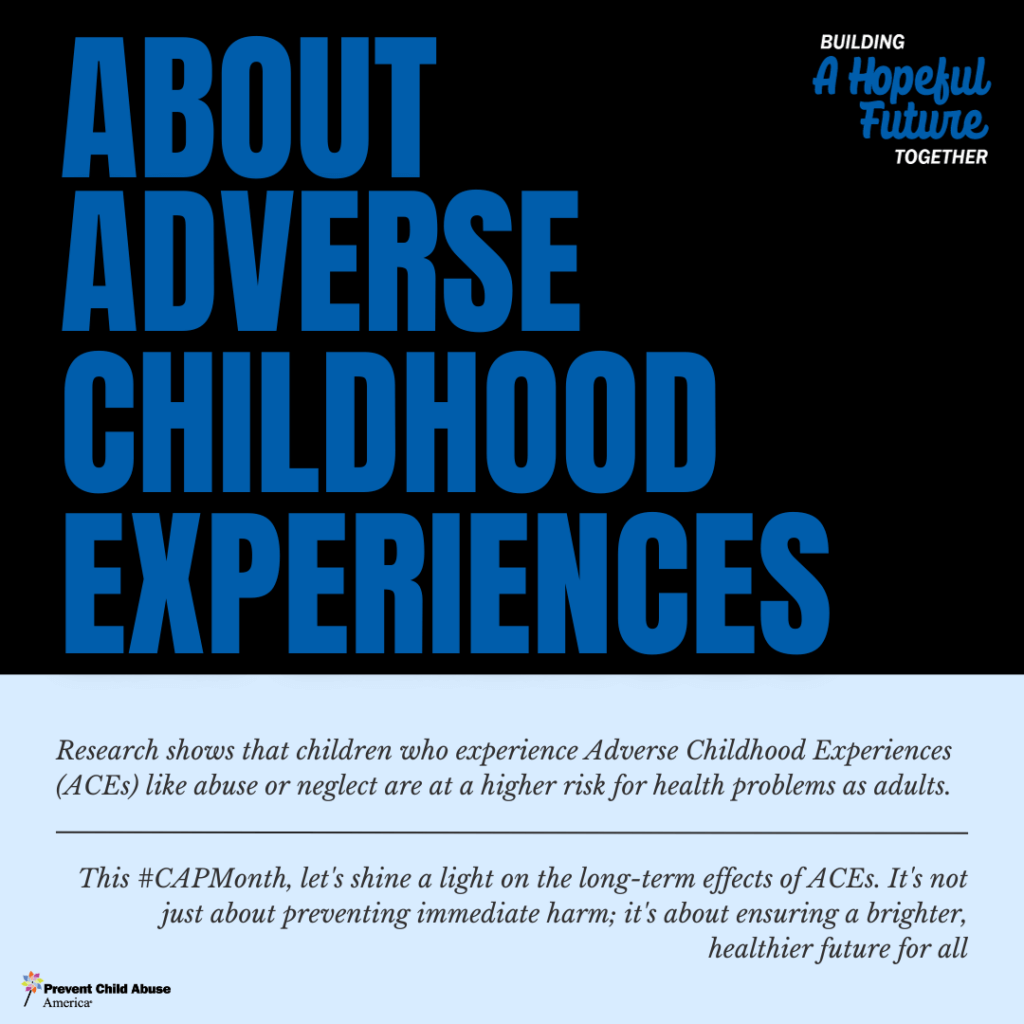 ABOUT ADVERSE CHILDHOOD EXPERIENCES

BUILDING
A Hopeful Future
TOGETHER

Research shows that children who experience Adverse Childhood Experiences (ACEs) like abuse or neglect are at a higher risk for health problems as adults.

This #CAPMonth, let's shine a light on the long-term effects of ACEs. It's not just about preventing immediate harm; it's about ensuring a brighter, healthier future for all

Prevent Child Abuse America